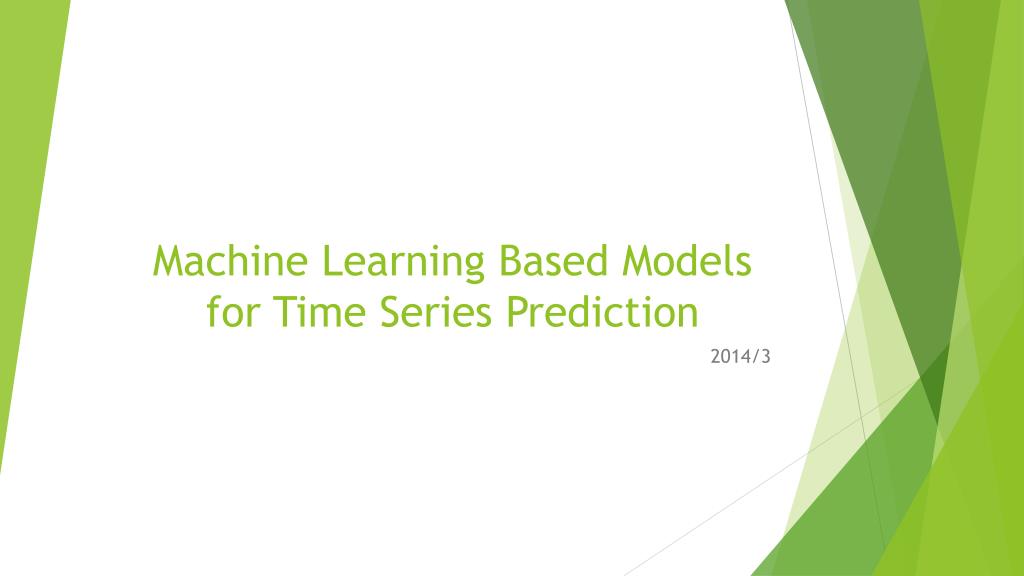 Machine Learning Based Models for Time Series Prediction

2014/3